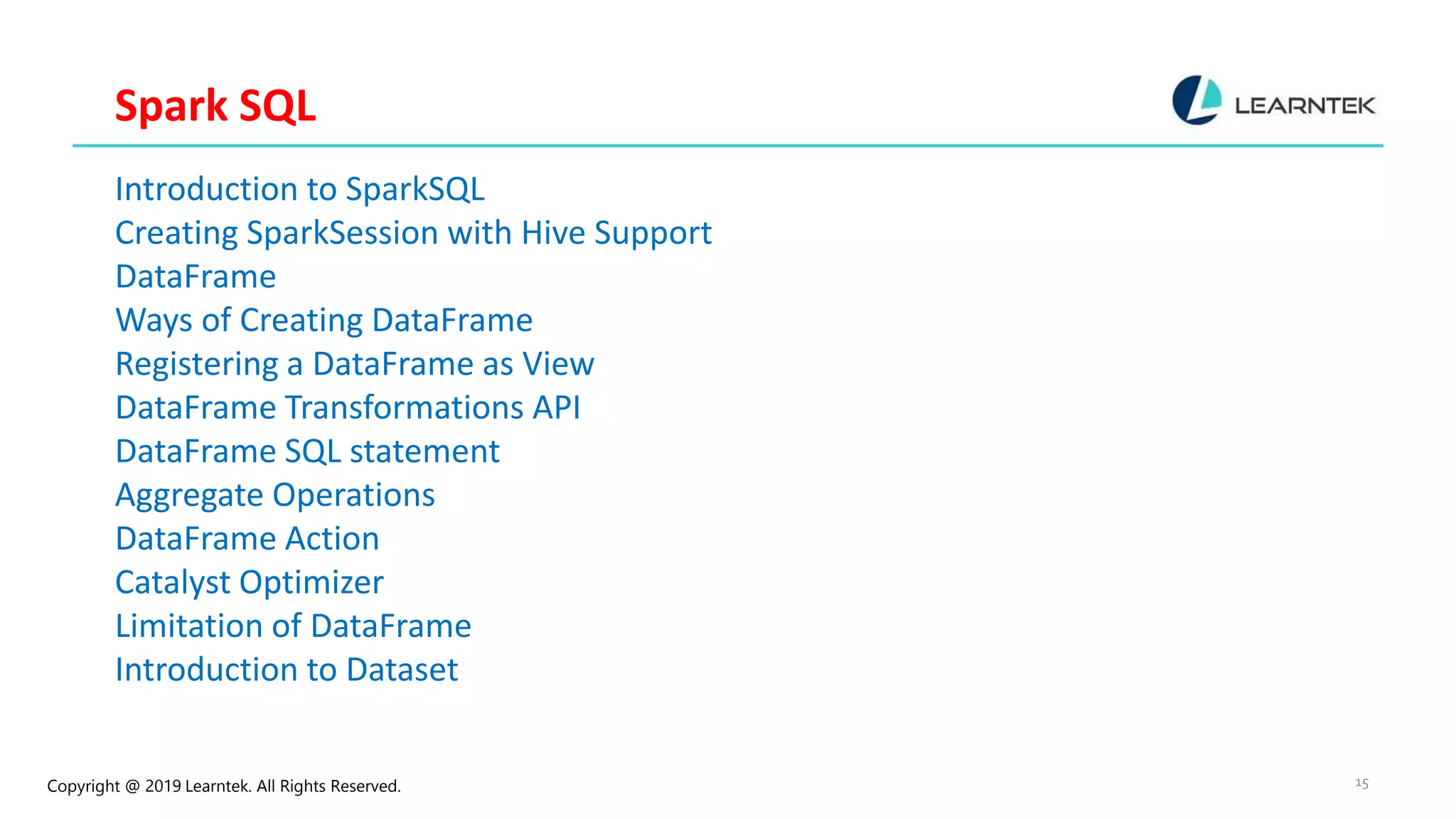 Spark SQL

LEARNTEK

Introduction to SparkSQL
Creating SparkSession with Hive Support
DataFrame
Ways of Creating DataFrame
Registering a DataFrame as View
DataFrame Transformations API
DataFrame SQL statement
Aggregate Operations
DataFrame Action
Catalyst Optimizer
Limitation of DataFrame
Introduction to Dataset

Copyright @ 2019 Learntek. All Rights Reserved.

15